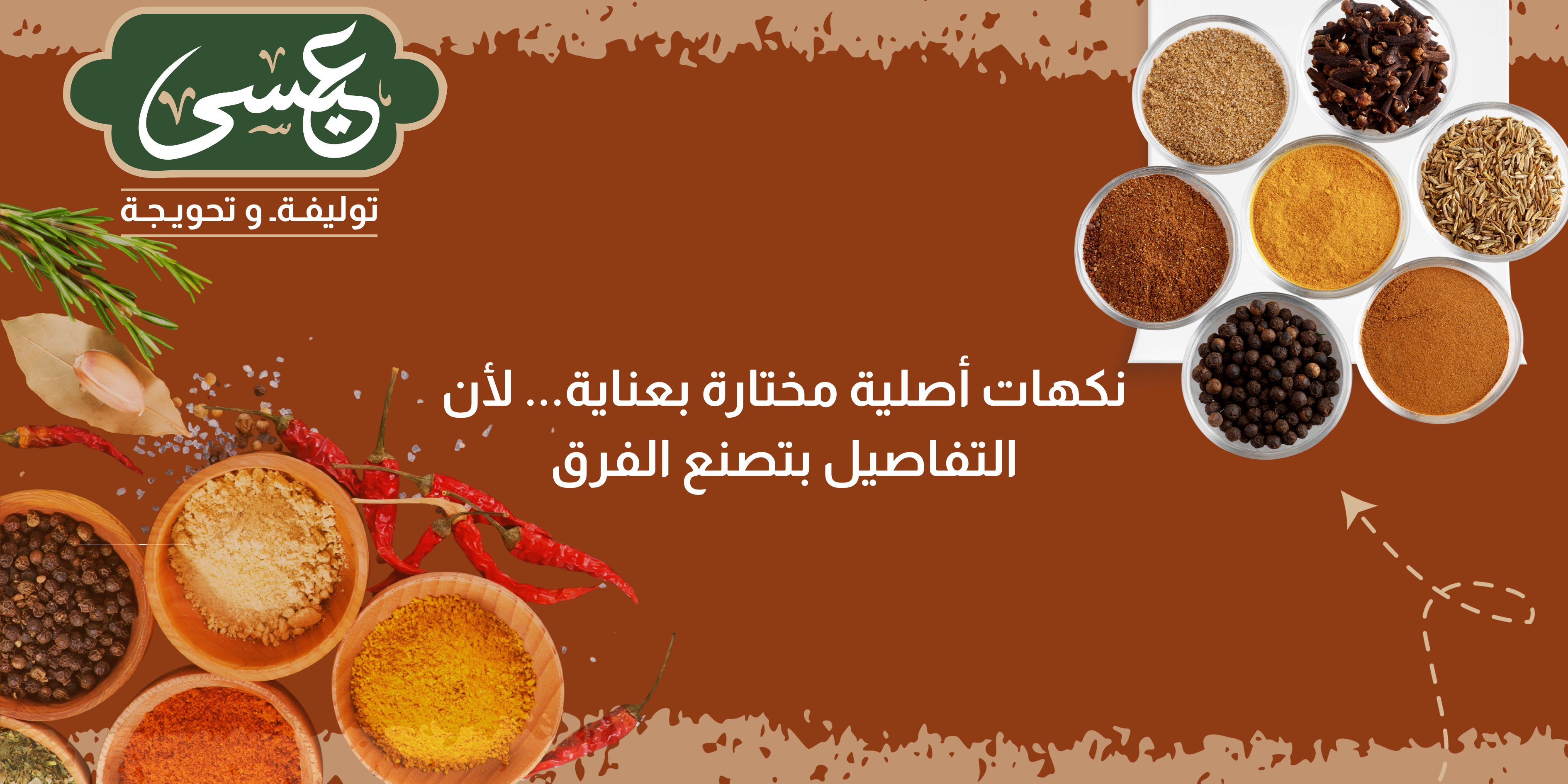 عيسى

توليفة. و تحويجة

نكهات أصلية مختارة بعناية... لأن التفاصيل بتصنع الفرق